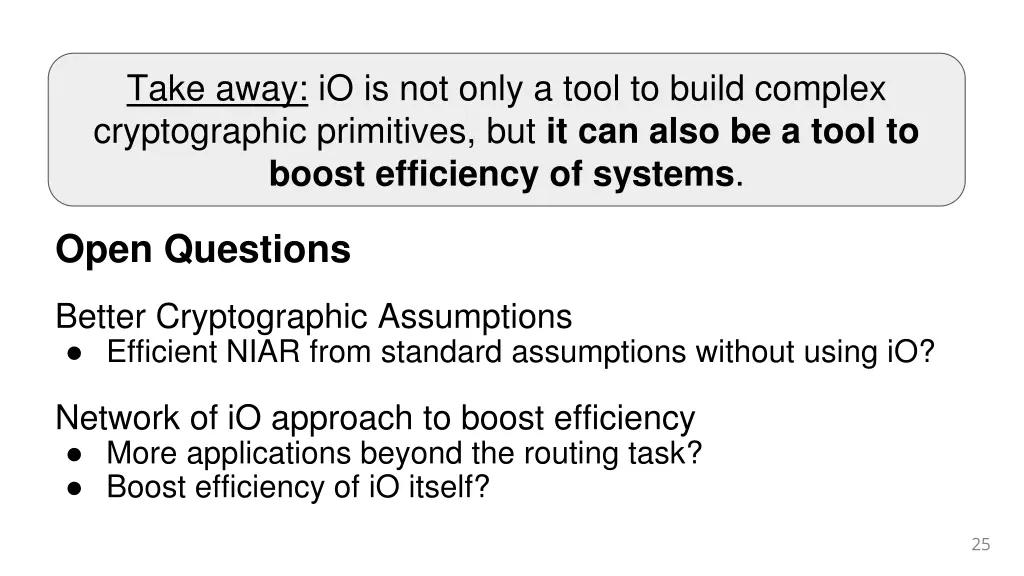 Take away: iO is not only a tool to build complex cryptographic primitives, but it can also be a tool to boost efficiency of systems.

Open Questions

Better Cryptographic Assumptions
● Efficient NIAR from standard assumptions without using iO?

Network of iO approach to boost efficiency
● More applications beyond the routing task?
● Boost efficiency of iO itself?

25